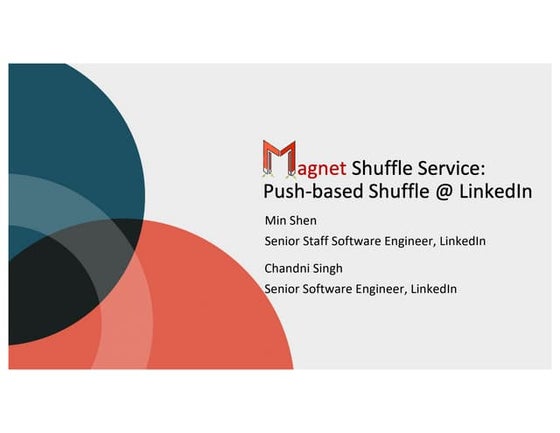 Magnet Shuffle Service: Push-based Shuffle @ LinkedIn

Min Shen

Senior Staff Software Engineer, LinkedIn

Chandni Singh

Senior Software Engineer, LinkedIn